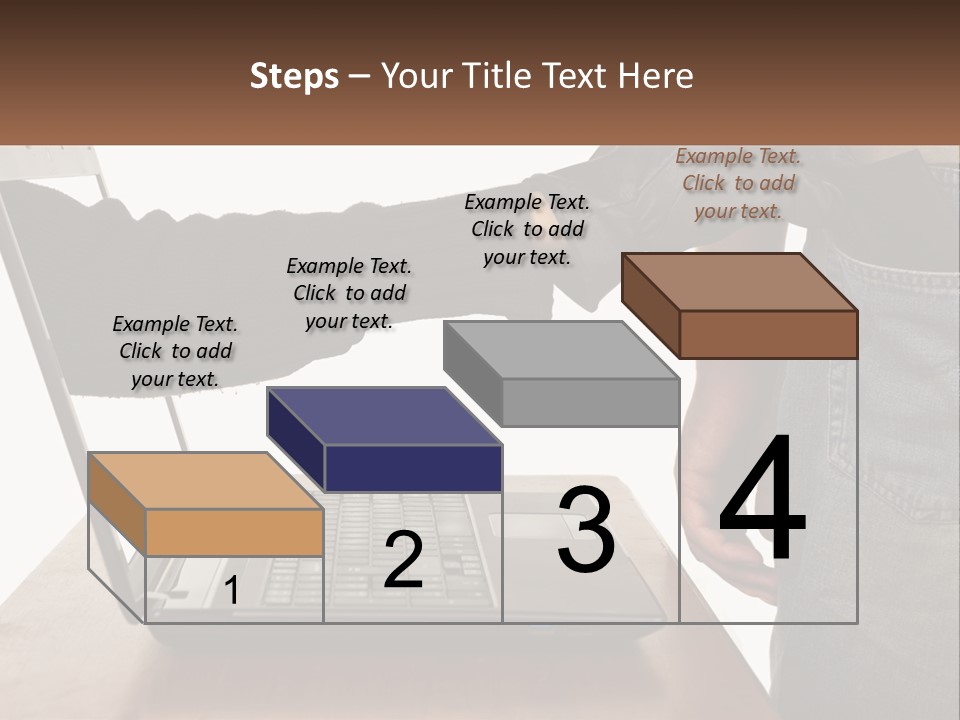 Steps – Your Title Text Here

Example Text. Click to add your text.

Example Text. Click to add your text.

Example Text. Click to add your text.

Example Text. Click to add your text.

1

2

3

4